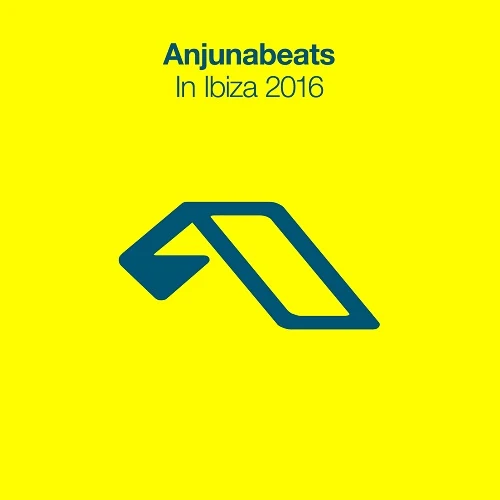 Anjunabeats
In Ibiza 2016